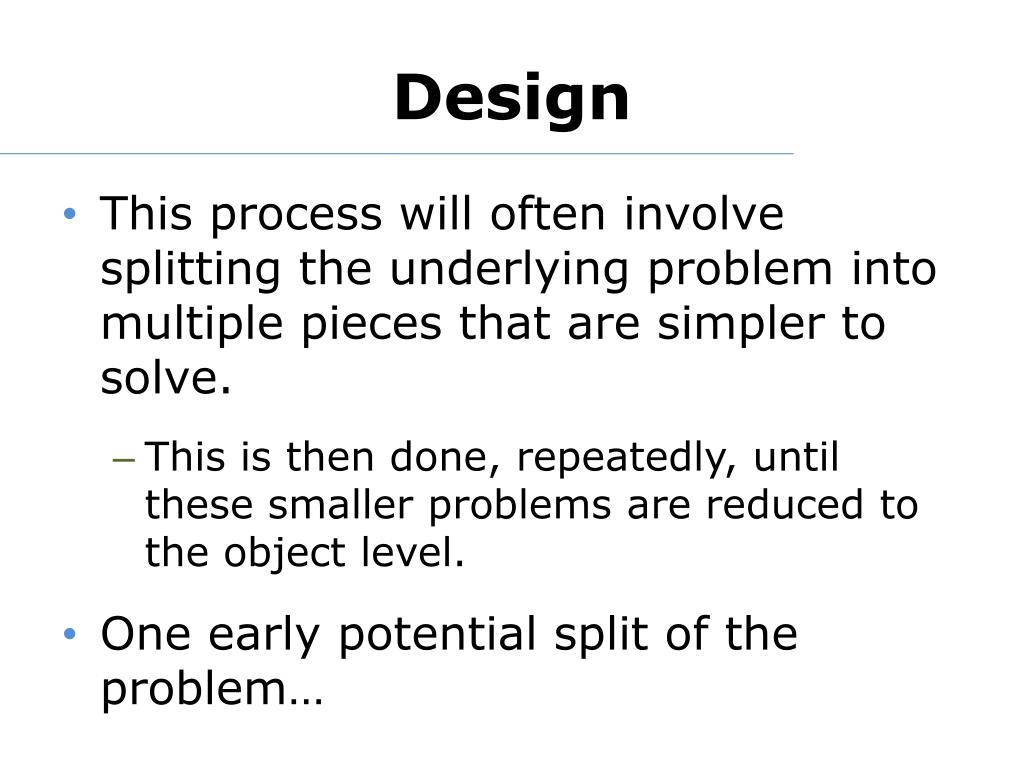 Design

• This process will often involve splitting the underlying problem into multiple pieces that are simpler to solve.

– This is then done, repeatedly, until these smaller problems are reduced to the object level.

• One early potential split of the problem…